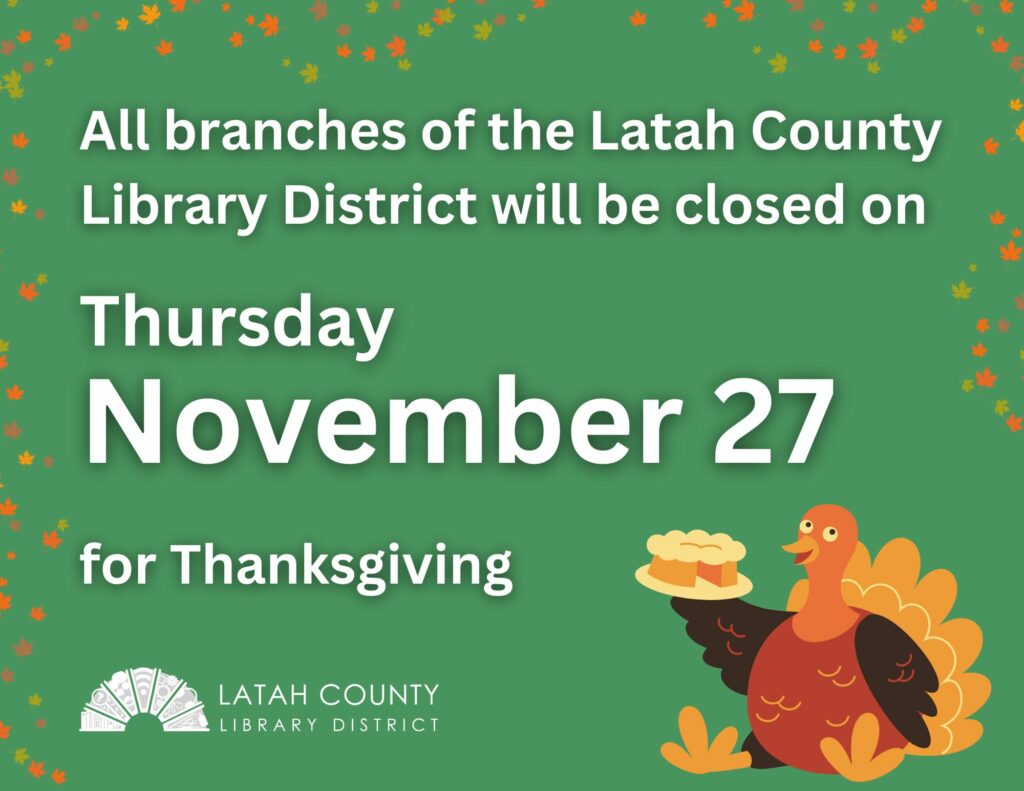 All branches of the Latah County Library District will be closed on

Thursday
November 27

for Thanksgiving

LATAH COUNTY
LIBRARY DISTRICT